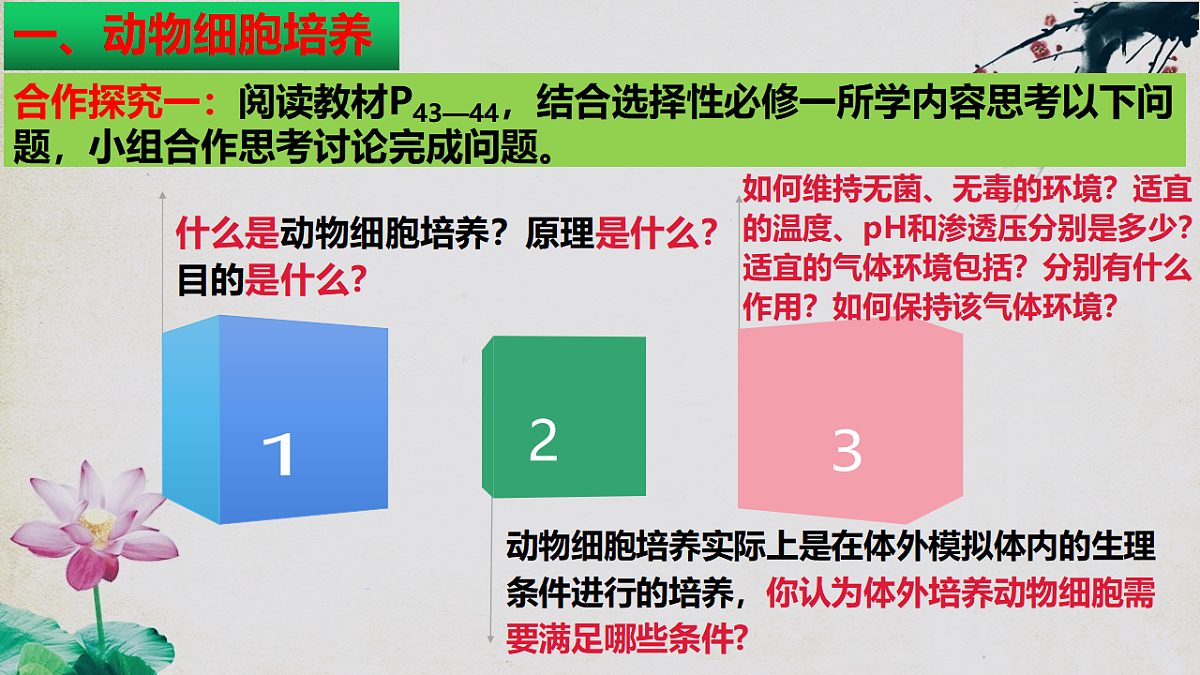 一、动物细胞培养

合作探究一：阅读教材$P_{43—44}$，结合选择性必修一所学内容思考以下问题，小组合作思考讨论完成问题。

什么是动物细胞培养？原理是什么？目的是什么？

如何维持无菌、无毒的环境？适宜的温度、pH和渗透压分别是多少？适宜的气体环境包括？分别有什么作用？如何保持该气体环境？

1

2

3

动物细胞培养实际上是在体外模拟体内的生理条件进行的培养，你认为体外培养动物细胞需要满足哪些条件？